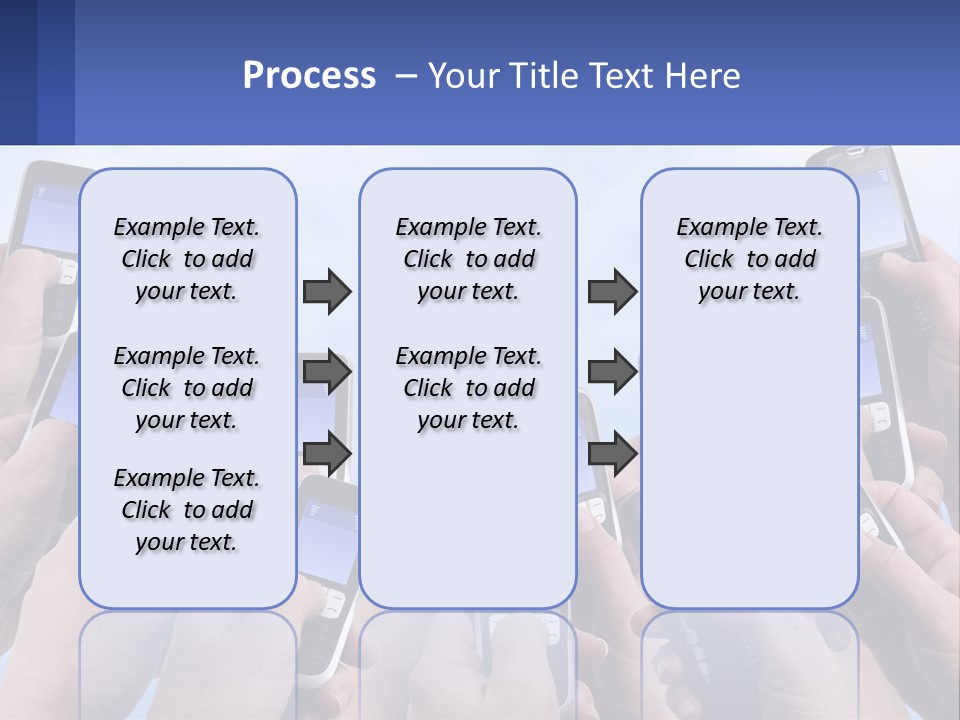 Process – Your Title Text Here

Example Text. Click to add your text.

Example Text. Click to add your text.

Example Text. Click to add your text.

Example Text. Click to add your text.

Example Text. Click to add your text.

Example Text. Click to add your text.